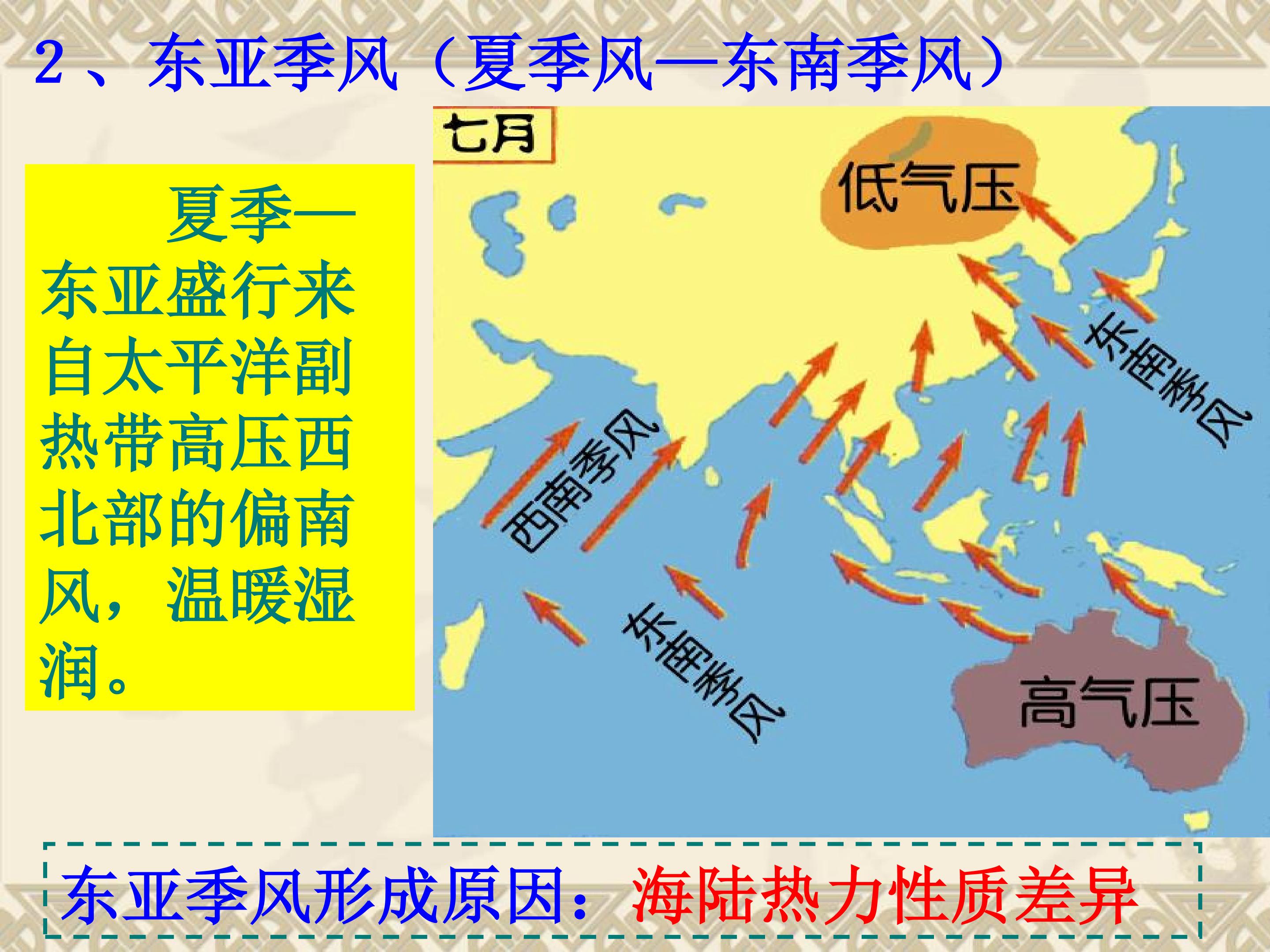 2、东亚季风（夏季风—东南季风）

夏季—东亚盛行来自太平洋副热带高压西北部的偏南风，温暖湿润。

七月

低气压

东南季风

西南季风

东南季风

高气压

东亚季风形成原因：海陆热力性质差异